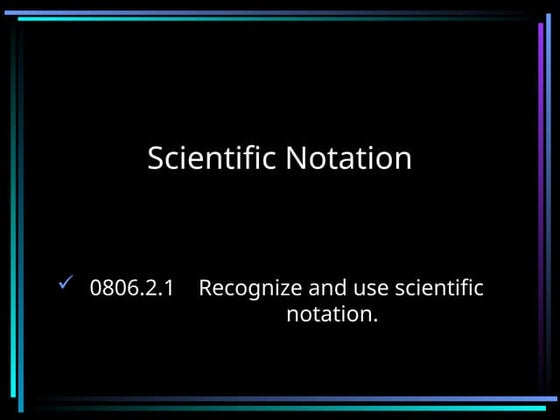 Scientific Notation

✓ 0806.2.1 Recognize and use scientific notation.